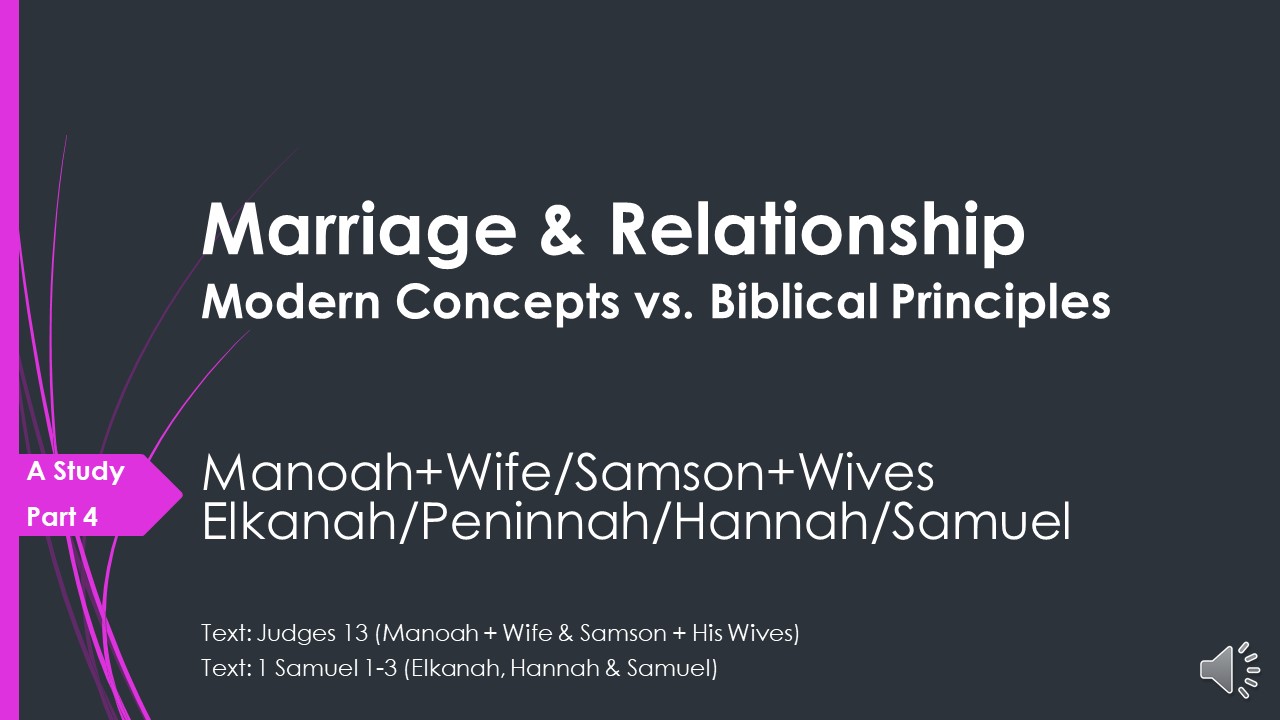 Marriage & Relationship
Modern Concepts vs. Biblical Principles

A Study
Part 4

Manoah+Wife/Samson+Wives
Elkanah/Peninnah/Hannah/Samuel

Text: Judges 13 (Manoah + Wife & Samson + His Wives)
Text: 1 Samuel 1-3 (Elkanah, Hannah & Samuel)